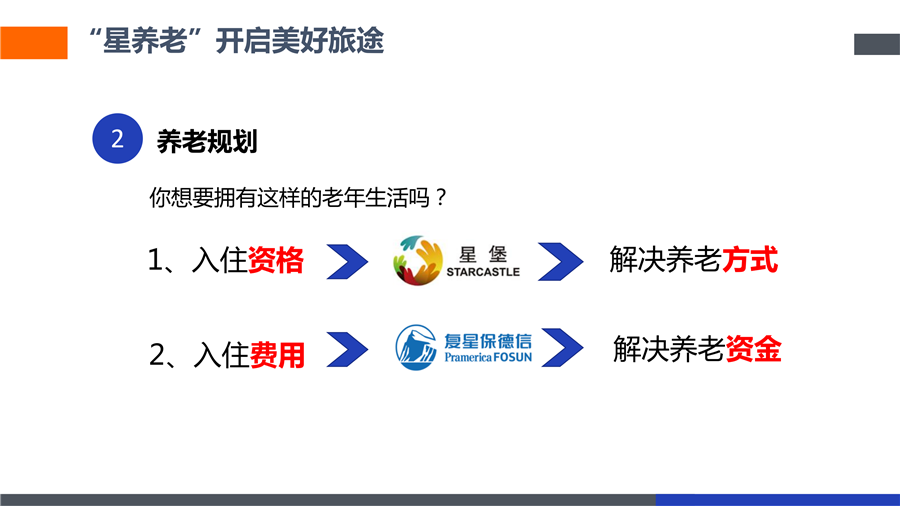 “星养老”开启美好旅途

2 养老规划

你想要拥有这样的老年生活吗？

1、入住资格 星堡 STARCASTLE 解决养老方式

2、入住费用 复星保德信 Pramerica FOSUN 解决养老资金